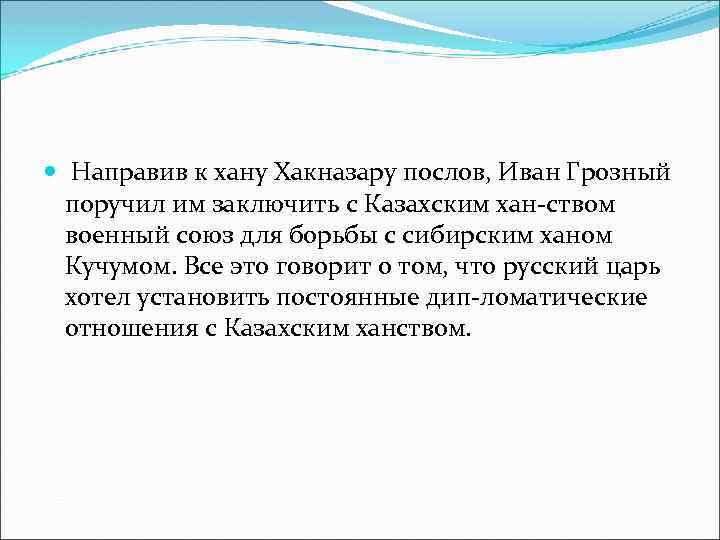 Направив к хану Хакназару послов, Иван Грозный поручил им заключить с Казахским хан-ством военный союз для борьбы с сибирским ханом Кучумом. Все это говорит о том, что русский царь хотел установить постоянные дип-ломатические отношения с Казахским ханством.